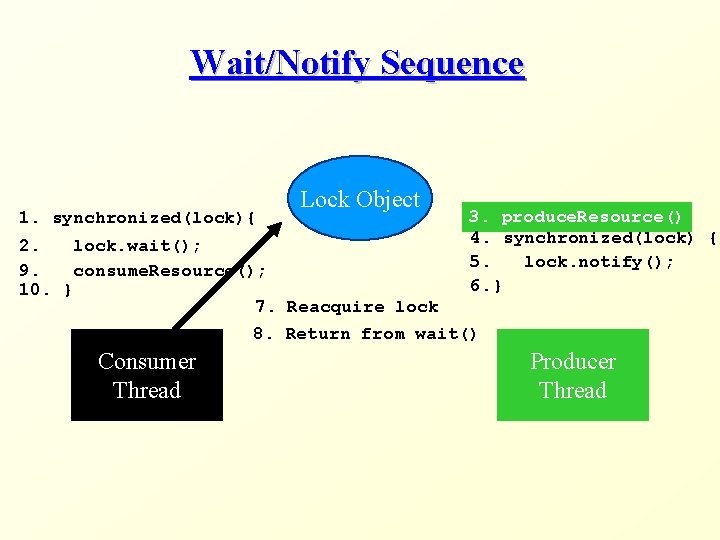 Wait/Notify Sequence

Lock Object

1. synchronized(lock){
2. lock.wait();
9. consumeResource();
10. }

3. produceResource()
4. synchronized(lock) {
5. lock.notify();
6.}

7. Reacquire lock
8. Return from wait()

Consumer Thread

Producer Thread